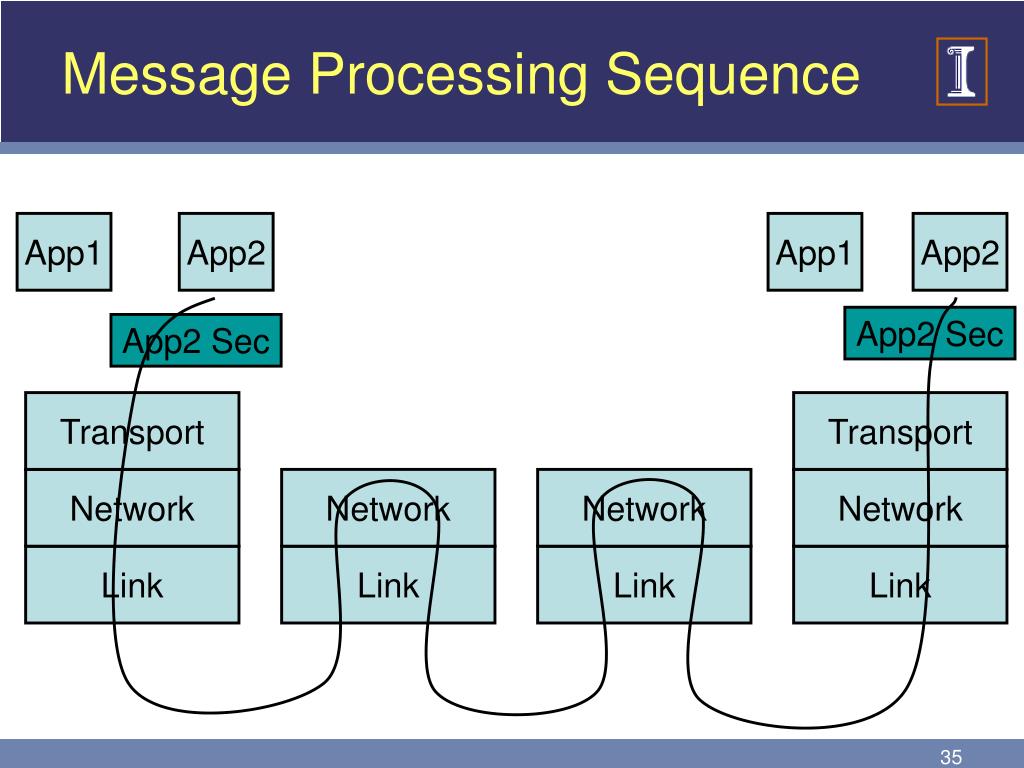 Message Processing Sequence

App1

App2

App2 Sec

Transport

Network

Link

Network

Link

Network

Link

App1

App2

App2 Sec

Transport

Network

Link

35